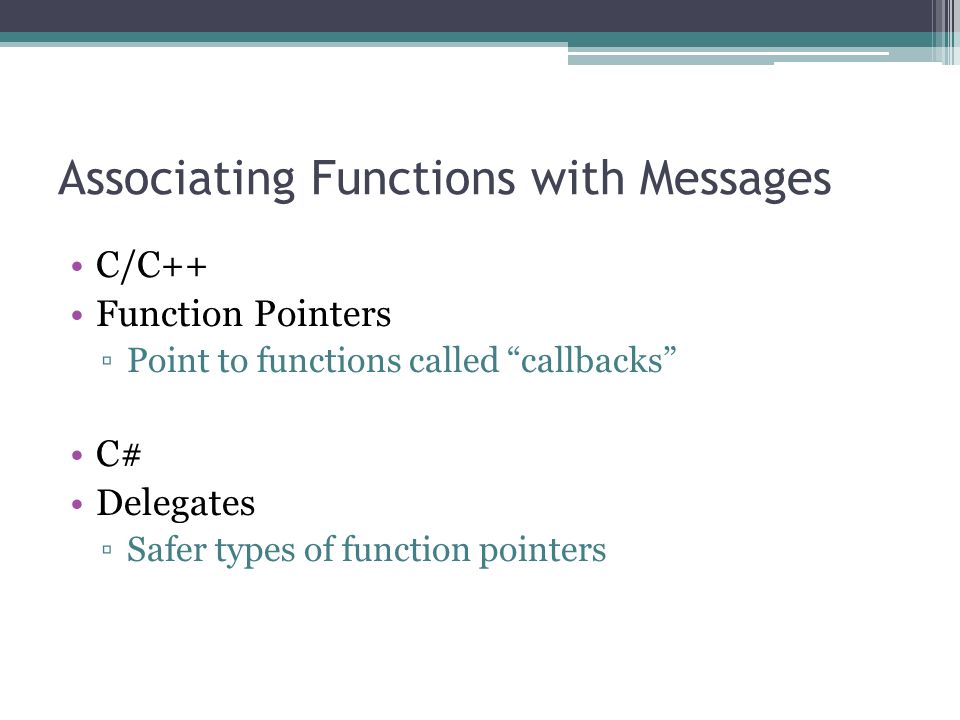 Associating Functions with Messages

• C/C++
• Function Pointers
▫ Point to functions called “callbacks”

• C#
• Delegates
▫ Safer types of function pointers